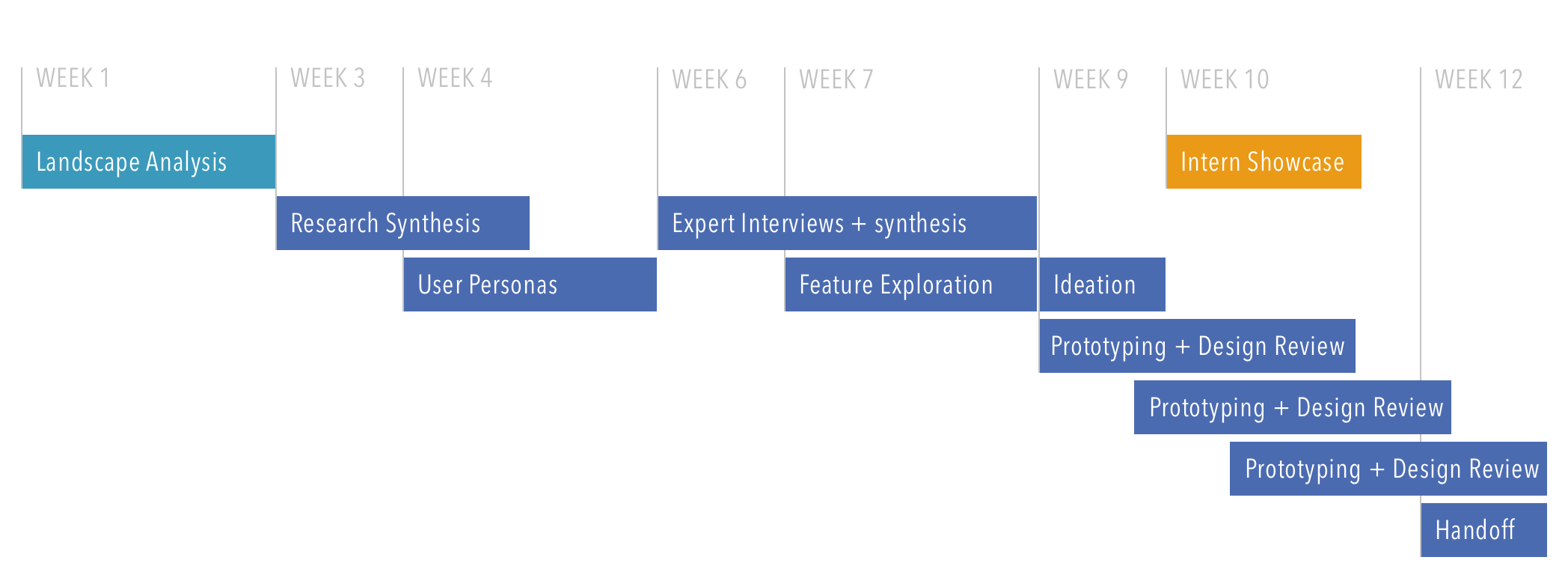 WEEK 1 WEEK 3 WEEK 4 WEEK 6 WEEK 7 WEEK 9 WEEK 10 WEEK 12

Landscape Analysis

Intern Showcase

Research Synthesis

Expert Interviews + synthesis

User Personas

Feature Exploration

Ideation

Prototyping + Design Review

Prototyping + Design Review

Prototyping + Design Review

Handoff